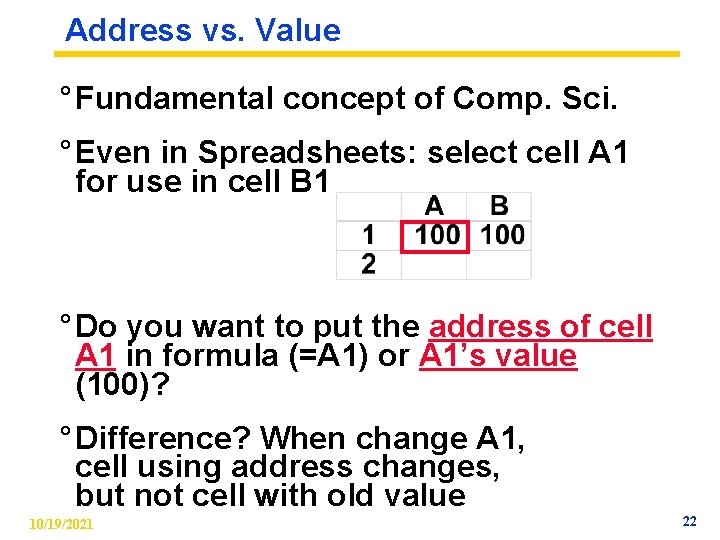 Address vs. Value

° Fundamental concept of Comp. Sci.

° Even in Spreadsheets: select cell A1 for use in cell B1

|   | A | B |
|---|---|---|
| 1 | 100 | 100 |
| 2 |   |   |

° Do you want to put the address of cell A1 in formula (=A1) or A1's value (100)?

° Difference? When change A1, cell using address changes, but not cell with old value

10/19/2021

22